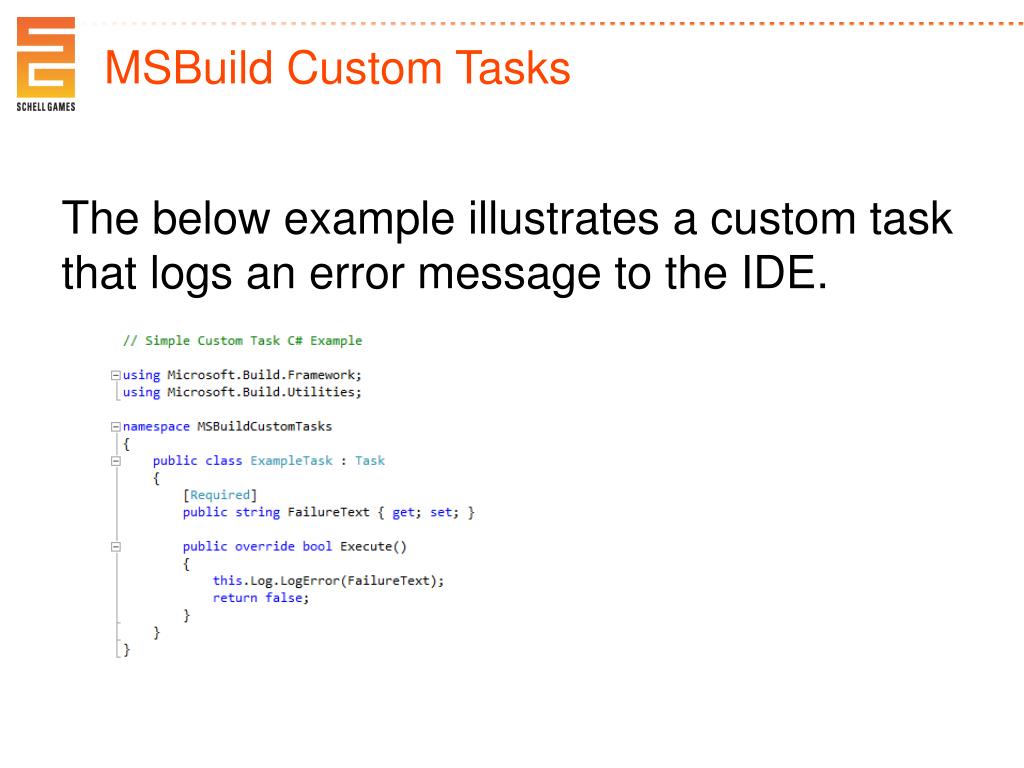 SCHELL GAMES

MSBuild Custom Tasks

The below example illustrates a custom task that logs an error message to the IDE.

// Simple Custom Task C# Example

using Microsoft.Build.Framework;
using Microsoft.Build.Utilities;

namespace MSBuildCustomTasks
{
    public class ExampleTask : Task
    {
        [Required]
        public string FailureText { get; set; }

        public override bool Execute()
        {
            this.Log.LogError(FailureText);
            return false;
        }
    }
}